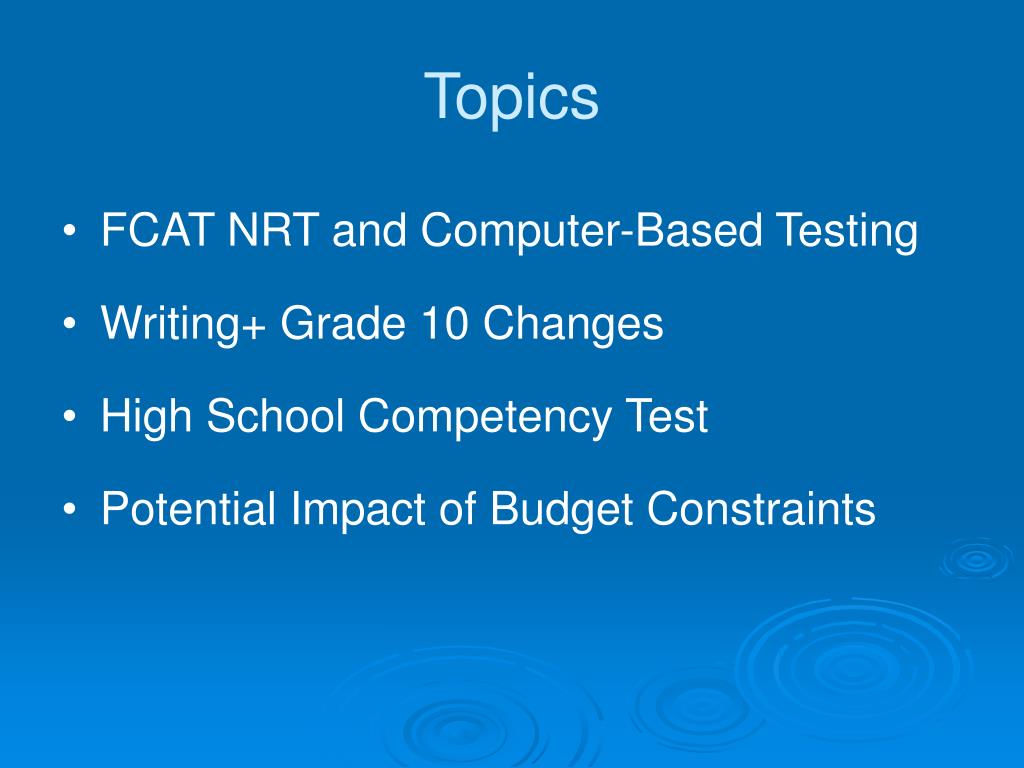 Topics

• FCAT NRT and Computer-Based Testing
• Writing+ Grade 10 Changes
• High School Competency Test
• Potential Impact of Budget Constraints